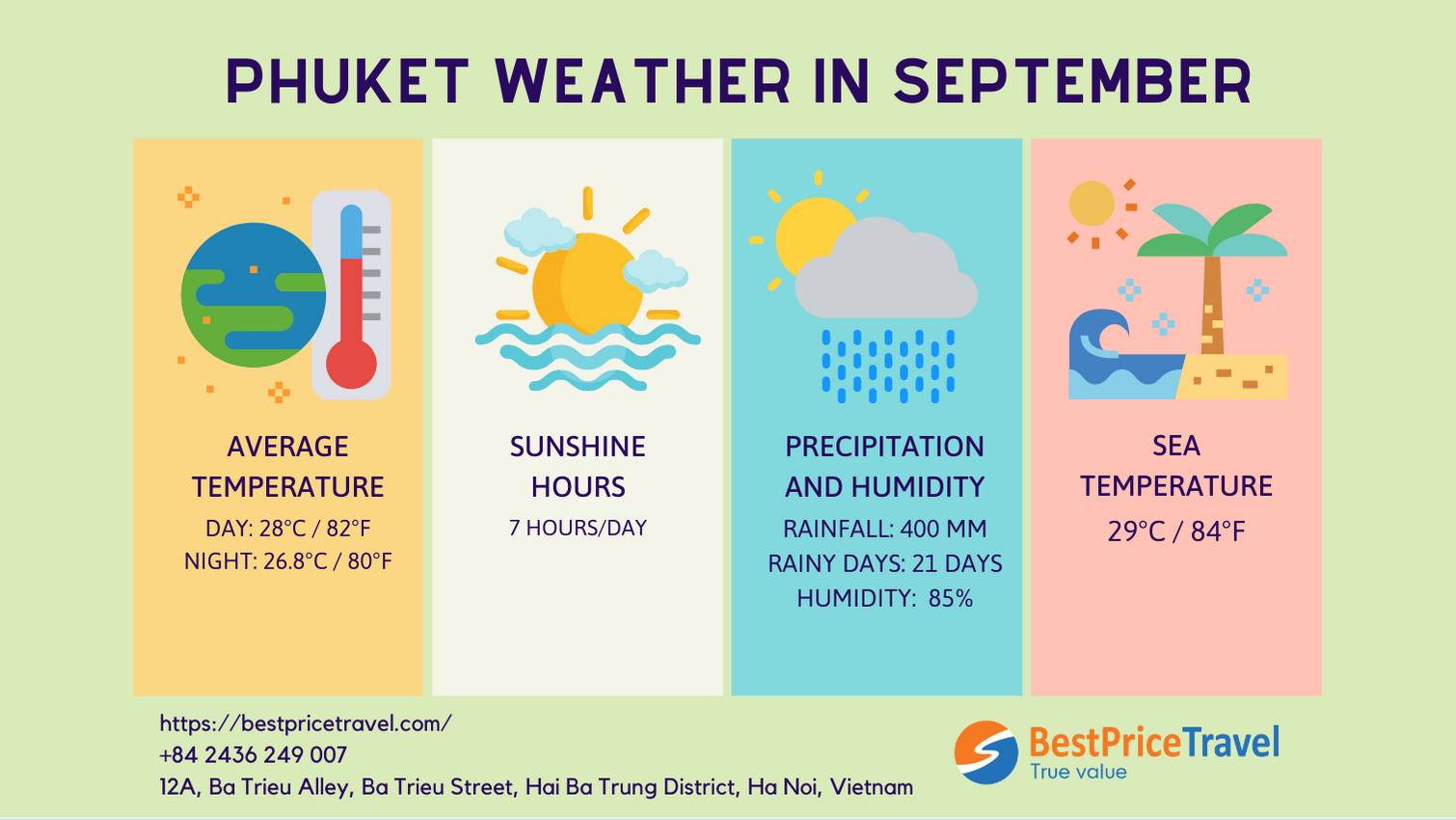 PHUKET WEATHER IN SEPTEMBER

AVERAGE TEMPERATURE
DAY: 28°C / 82°F
NIGHT: 26.8°C / 80°F

SUNSHINE HOURS
7 HOURS/DAY

PRECIPITATION AND HUMIDITY
RAINFALL: 400 MM
RAINY DAYS: 21 DAYS
HUMIDITY: 85%

SEA TEMPERATURE
29°C / 84°F

https://bestpricetravel.com/
+84 2436 249 007
12A, Ba Trieu Alley, Ba Trieu Street, Hai Ba Trung District, Ha Noi, Vietnam

BestPriceTravel
True value